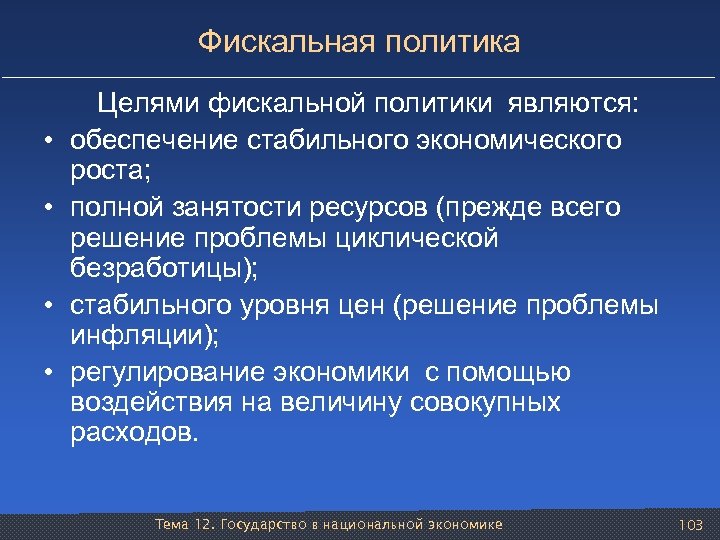 Фискальная политика

Целями фискальной политики являются:

• обеспечение стабильного экономического роста;

• полной занятости ресурсов (прежде всего решение проблемы циклической безработицы);

• стабильного уровня цен (решение проблемы инфляции);

• регулирование экономики с помощью воздействия на величину совокупных расходов.

Тема 12. Государство в национальной экономике

103